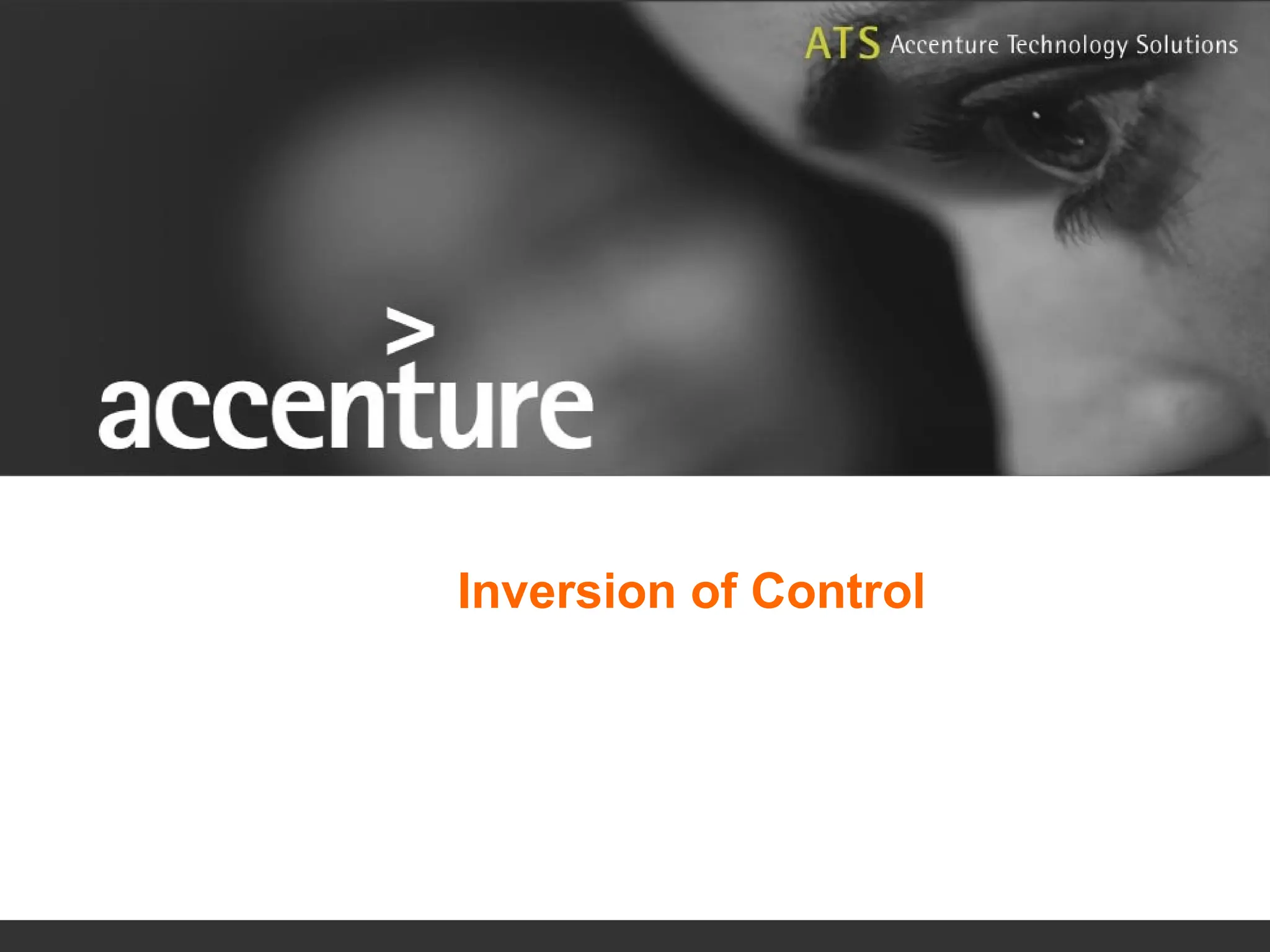 ATS Accenture Technology Solutions

accenture

Inversion of Control